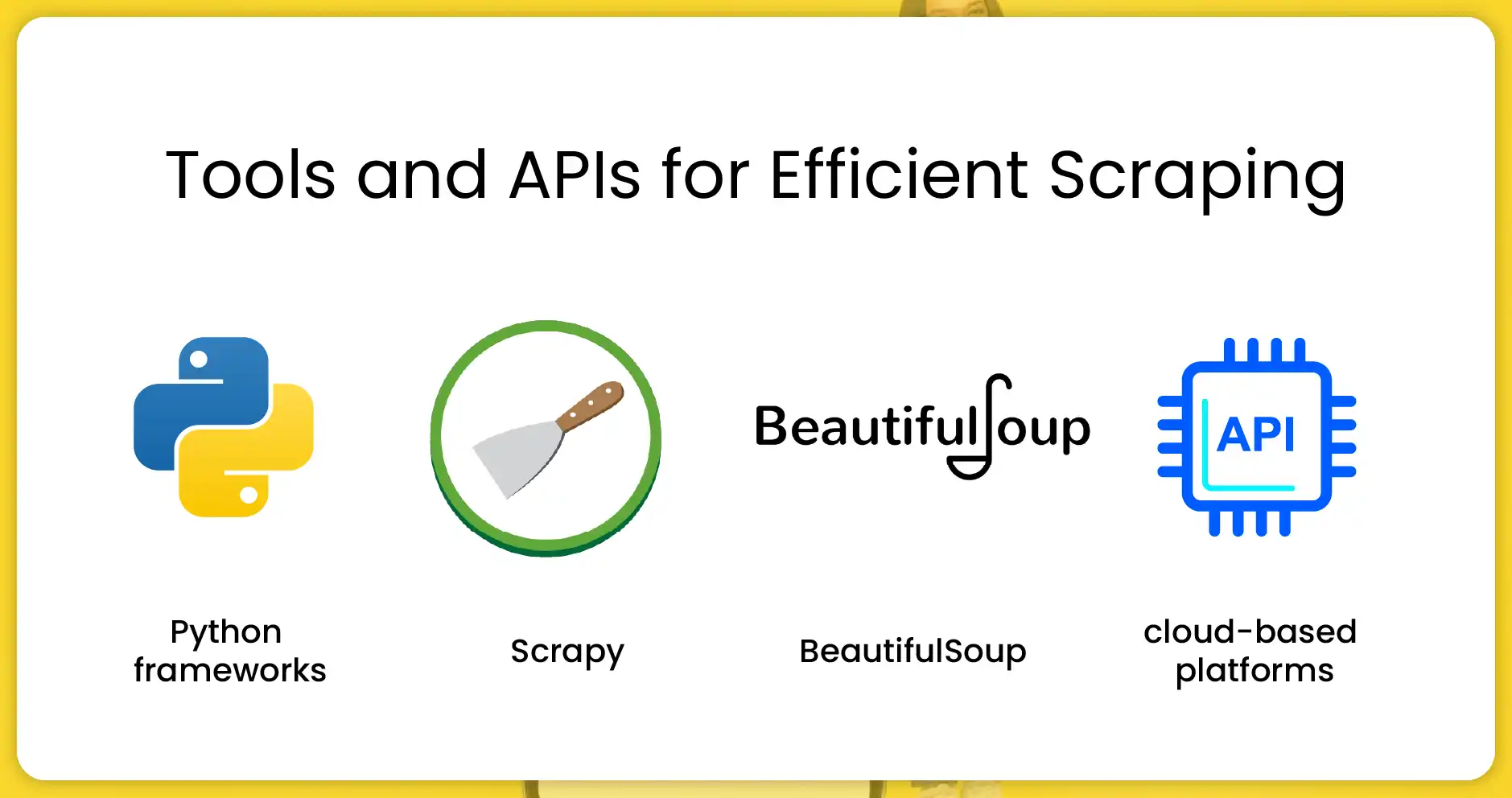 Tools and APIs for Efficient Scraping

BeautifulSoup

API

Python frameworks

Scrapy

BeautifulSoup

cloud-based platforms